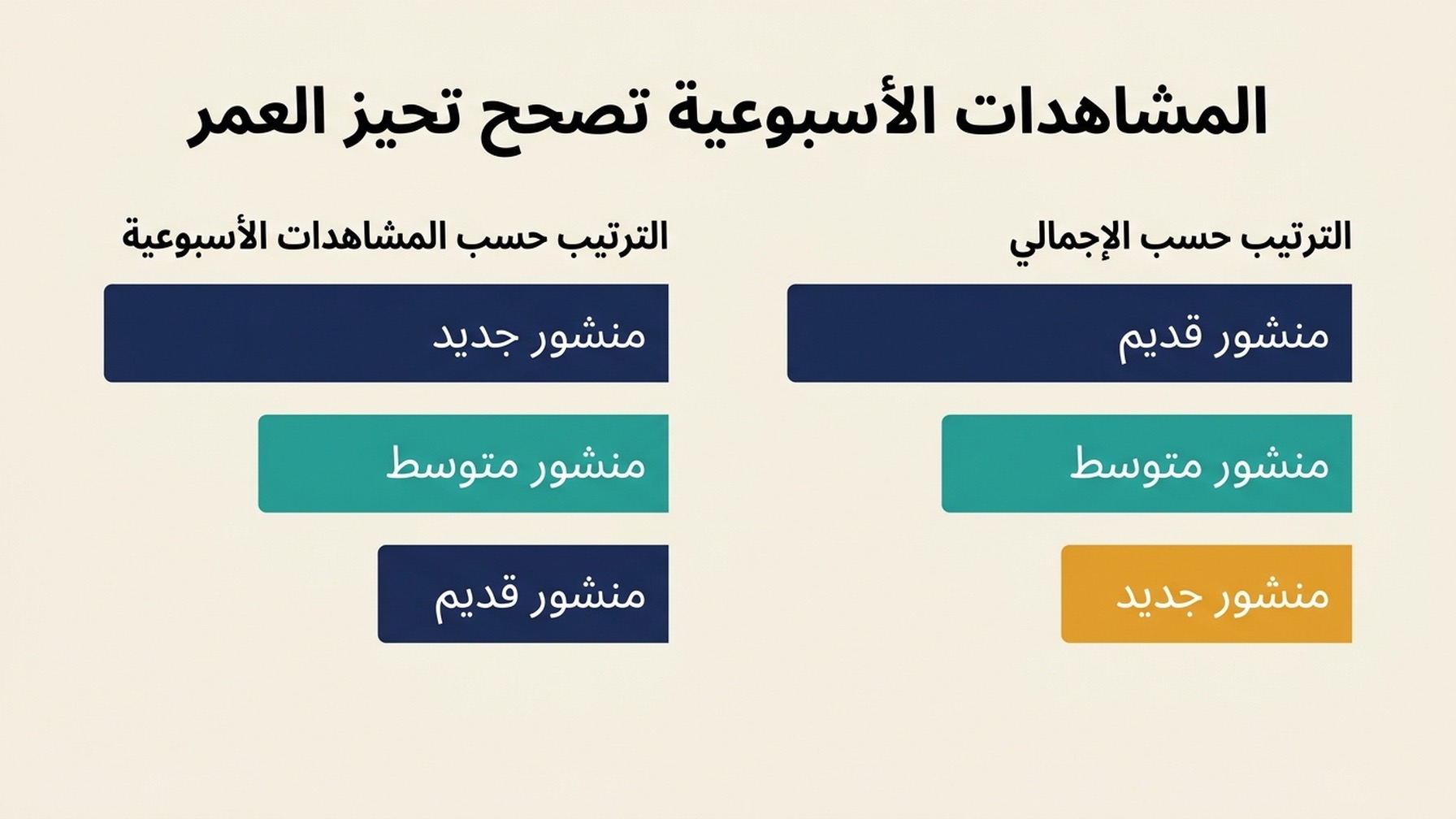 المشاهدات الأسبوعية تصحح تحيز العمر

الترتيب حسب الإجمالي

منشور قديم

منشور متوسط

منشور جديد

الترتيب حسب المشاهدات الأسبوعية

منشور جديد

منشور متوسط

منشور قديم